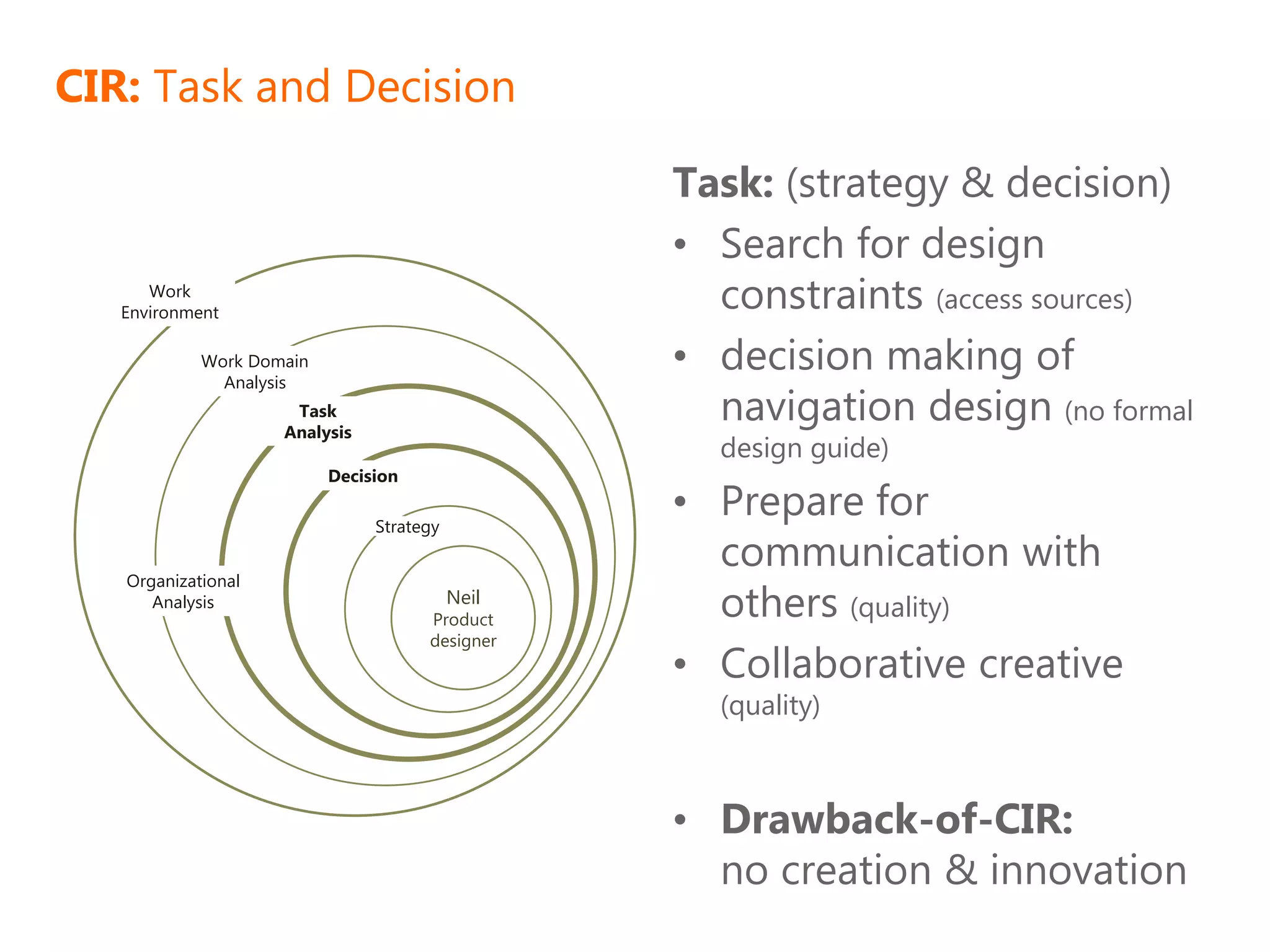 CIR: Task and Decision

Work Environment

Work Domain Analysis

Task Analysis

Decision

Strategy

Organizational Analysis

Neil Product designer

Task: (strategy & decision)

• Search for design constraints (access sources)
• decision making of navigation design (no formal design guide)
• Prepare for communication with others (quality)
• Collaborative creative (quality)

• Drawback-of-CIR: no creation & innovation